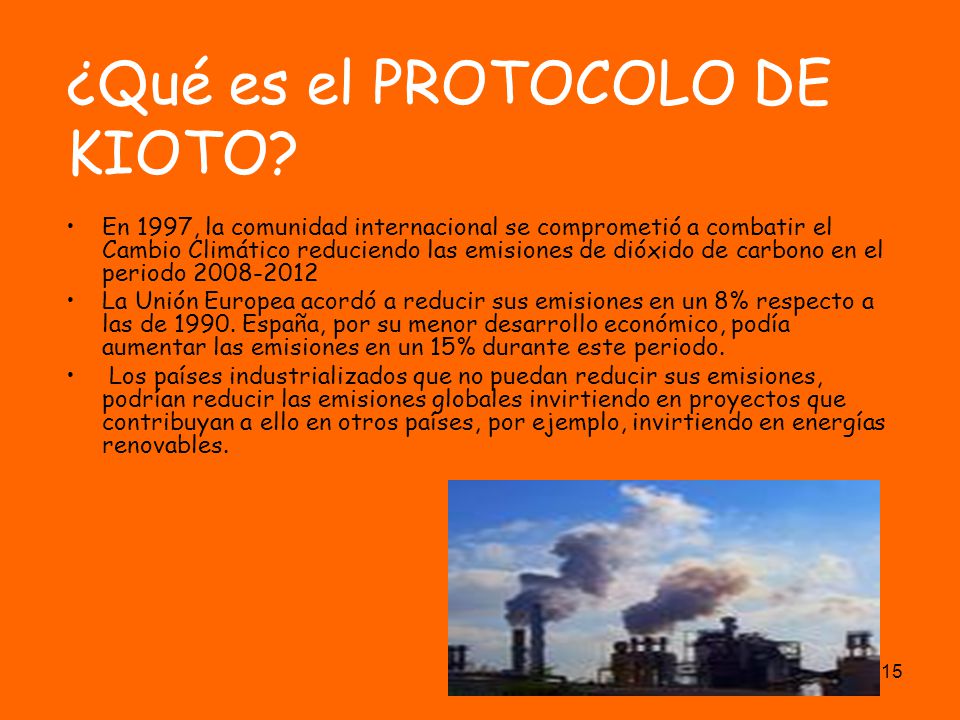 ¿Qué es el PROTOCOLO DE KIOTO?

• En 1997, la comunidad internacional se comprometió a combatir el Cambio Climático reduciendo las emisiones de dióxido de carbono en el periodo 2008-2012

• La Unión Europea acordó a reducir sus emisiones en un 8% respecto a las de 1990. España, por su menor desarrollo económico, podía aumentar las emisiones en un 15% durante este periodo.

• Los países industrializados que no puedan reducir sus emisiones, podrían reducir las emisiones globales invirtiendo en proyectos que contribuyan a ello en otros países, por ejemplo, invirtiendo en energías renovables.

15